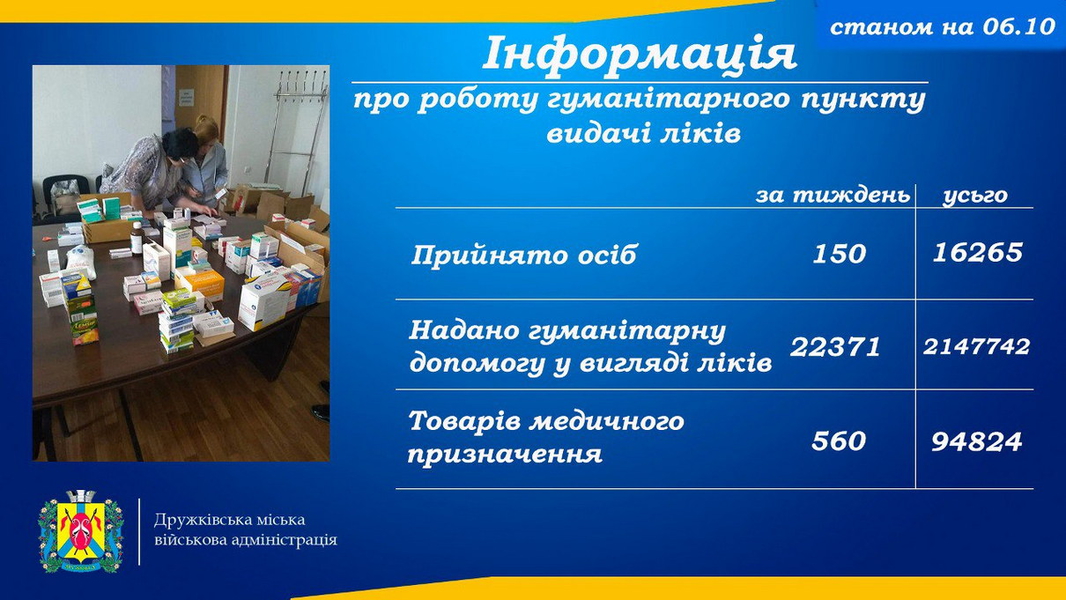 станом на 06.10

Інформація

про роботу гуманітарного пункту видачі ліків

| | за тиждень | усього |
|---|---|---|
| Прийнято осіб | 150 | 16265 |
| Надано гуманітарну допомогу у вигляді ліків | 22371 | 2147742 |
| Товарів медичного призначення | 560 | 94824 |

Дружківська міська військова адміністрація